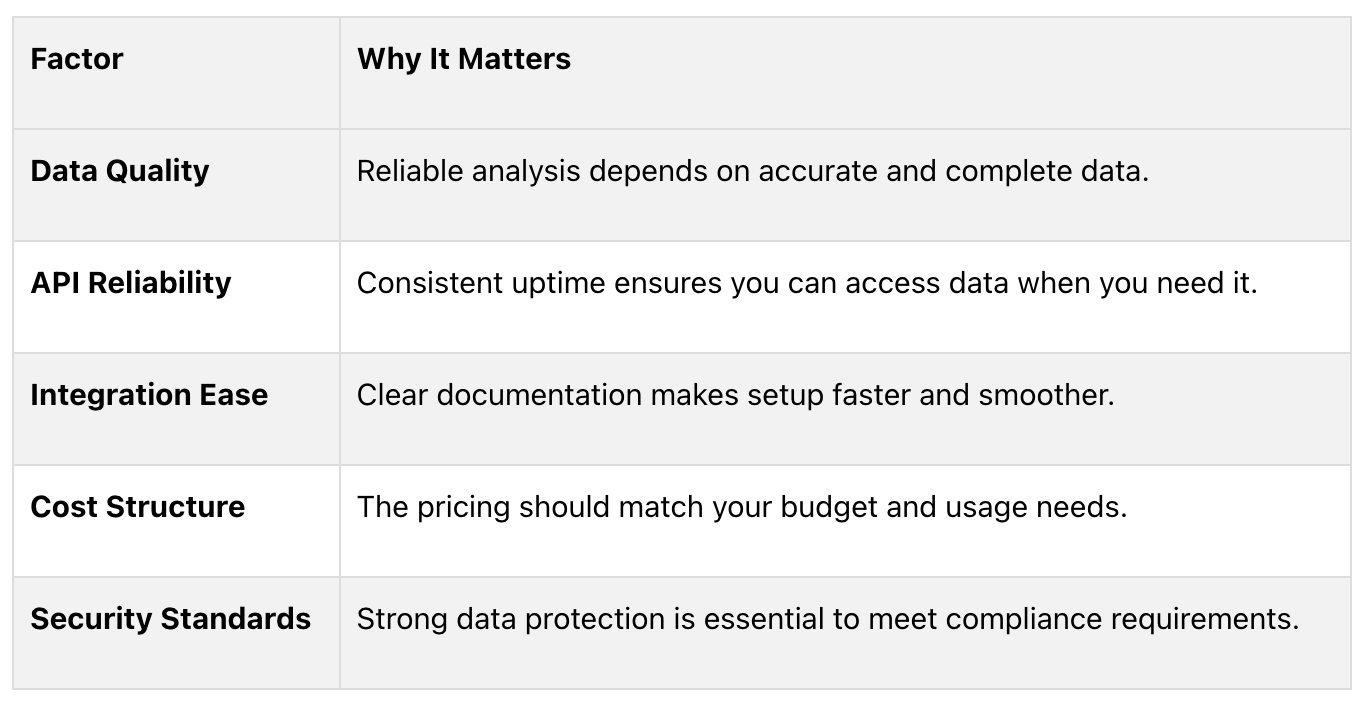 | Factor | Why It Matters |
|---|---|
| **Data Quality** | Reliable analysis depends on accurate and complete data. |
| **API Reliability** | Consistent uptime ensures you can access data when you need it. |
| **Integration Ease** | Clear documentation makes setup faster and smoother. |
| **Cost Structure** | The pricing should match your budget and usage needs. |
| **Security Standards** | Strong data protection is essential to meet compliance requirements. |